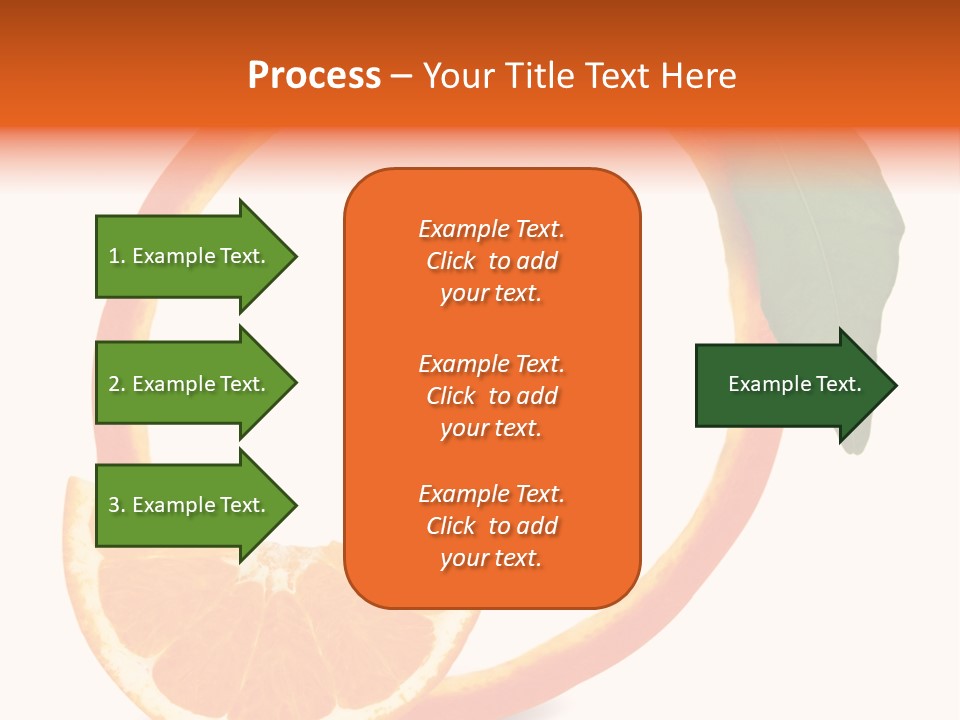 Process – Your Title Text Here

1. Example Text.

2. Example Text.

3. Example Text.

Example Text. Click to add your text.

Example Text. Click to add your text.

Example Text. Click to add your text.

Example Text.